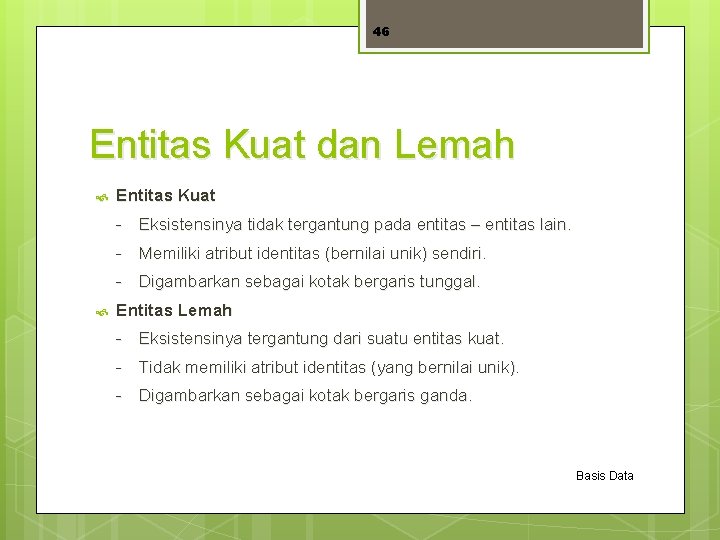 46

Entitas Kuat dan Lemah

Entitas Kuat

- Eksistensinya tidak tergantung pada entitas – entitas lain.
- Memiliki atribut identitas (bernilai unik) sendiri.
- Digambarkan sebagai kotak bergaris tunggal.

Entitas Lemah

- Eksistensinya tergantung dari suatu entitas kuat.
- Tidak memiliki atribut identitas (yang bernilai unik).
- Digambarkan sebagai kotak bergaris ganda.

Basis Data